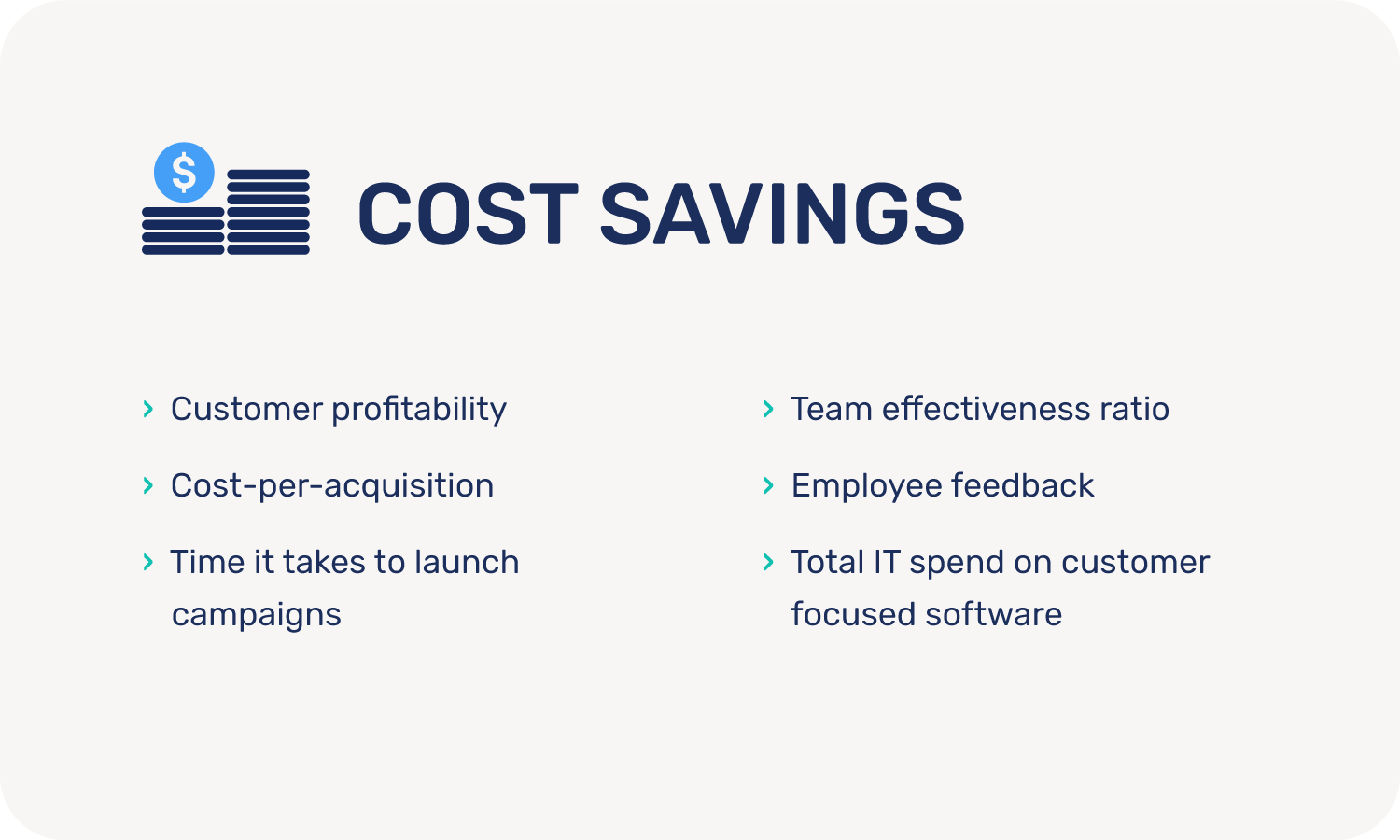 $

COST SAVINGS

› Customer profitability

› Cost-per-acquisition

› Time it takes to launch campaigns

› Team effectiveness ratio

› Employee feedback

› Total IT spend on customer focused software